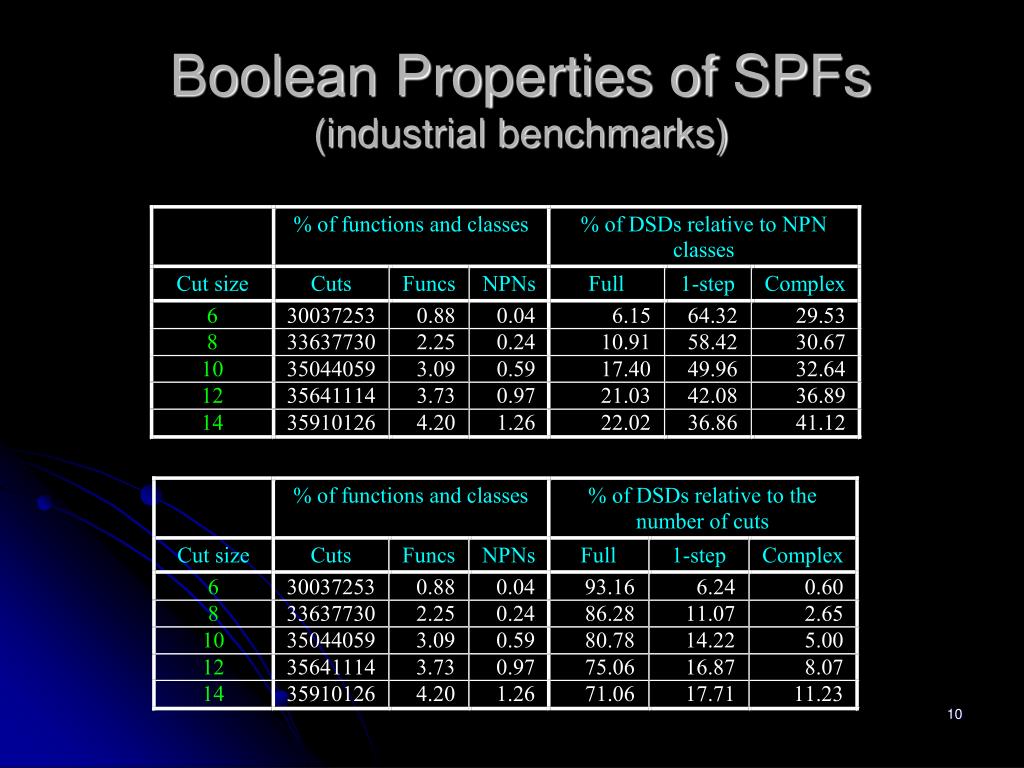 Boolean Properties of SPFs
(industrial benchmarks)

| | % of functions and classes | | | % of DSDs relative to NPN classes | | |
|---|---|---|---|---|---|---|
| Cut size | Cuts | Funcs | NPNs | Full | 1-step | Complex |
| 6 | 30037253 | 0.88 | 0.04 | 6.15 | 64.32 | 29.53 |
| 8 | 33637730 | 2.25 | 0.24 | 10.91 | 58.42 | 30.67 |
| 10 | 35044059 | 3.09 | 0.59 | 17.40 | 49.96 | 32.64 |
| 12 | 35641114 | 3.73 | 0.97 | 21.03 | 42.08 | 36.89 |
| 14 | 35910126 | 4.20 | 1.26 | 22.02 | 36.86 | 41.12 |

| | % of functions and classes | | | % of DSDs relative to the number of cuts | | |
|---|---|---|---|---|---|---|
| Cut size | Cuts | Funcs | NPNs | Full | 1-step | Complex |
| 6 | 30037253 | 0.88 | 0.04 | 93.16 | 6.24 | 0.60 |
| 8 | 33637730 | 2.25 | 0.24 | 86.28 | 11.07 | 2.65 |
| 10 | 35044059 | 3.09 | 0.59 | 80.78 | 14.22 | 5.00 |
| 12 | 35641114 | 3.73 | 0.97 | 75.06 | 16.87 | 8.07 |
| 14 | 35910126 | 4.20 | 1.26 | 71.06 | 17.71 | 11.23 |

10